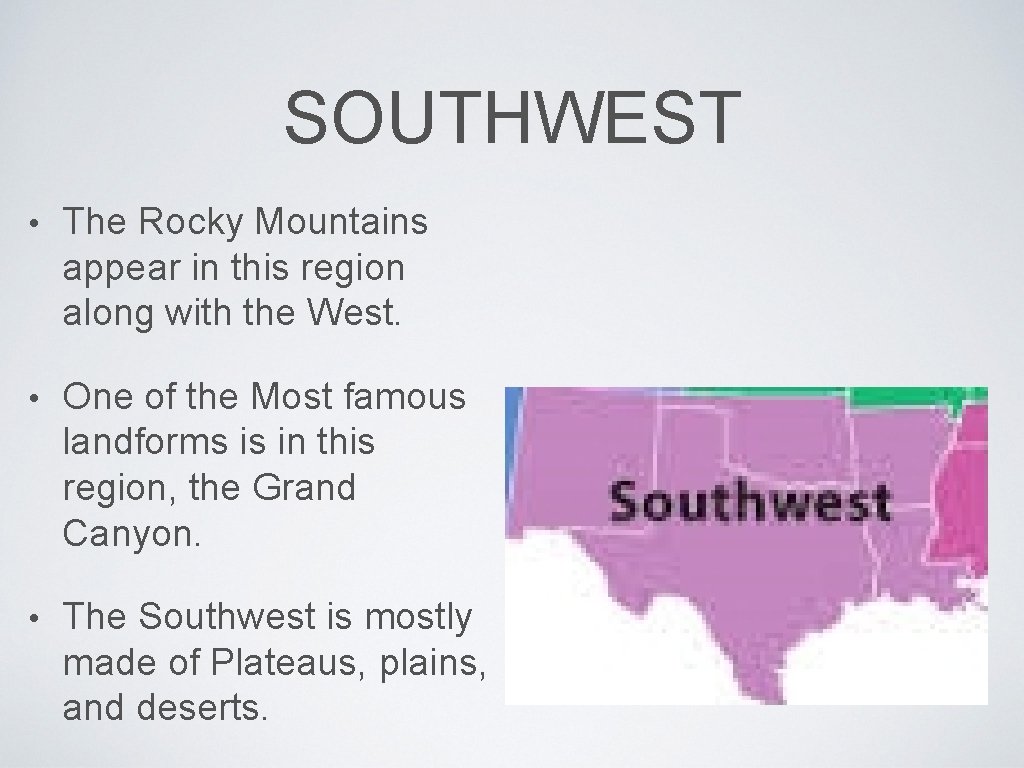 SOUTHWEST

• The Rocky Mountains appear in this region along with the West.

• One of the Most famous landforms is in this region, the Grand Canyon.

• The Southwest is mostly made of Plateaus, plains, and deserts.

Southwest